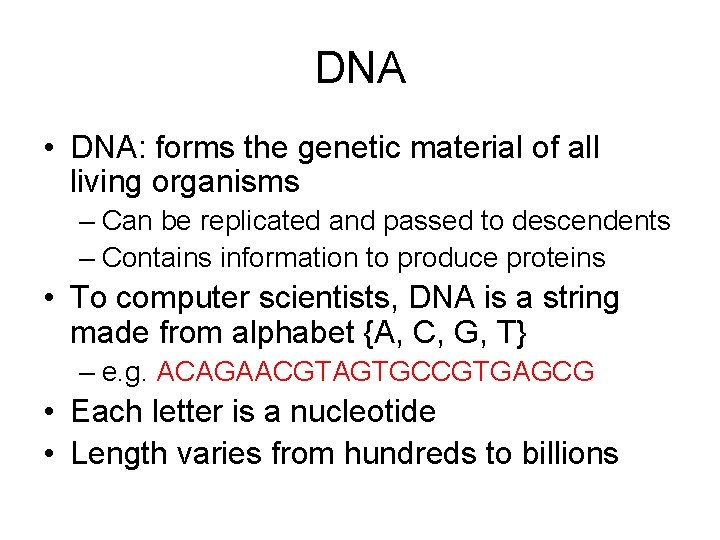 DNA

• DNA: forms the genetic material of all living organisms
– Can be replicated and passed to descendents
– Contains information to produce proteins
• To computer scientists, DNA is a string made from alphabet {A, C, G, T}
– e.g. ACAGAACGTAGTGCCGTGAGCG
• Each letter is a nucleotide
• Length varies from hundreds to billions